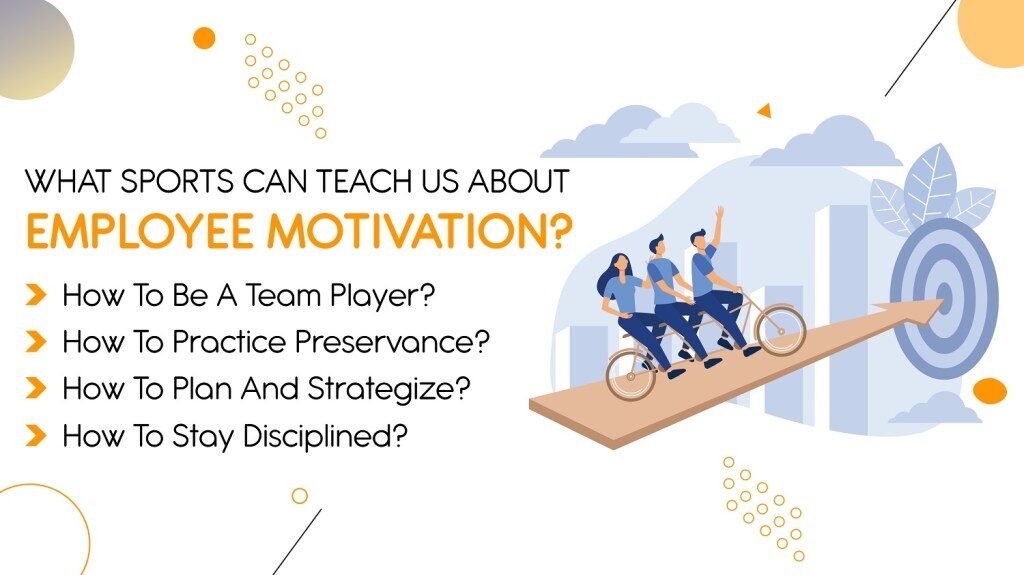 WHAT SPORTS CAN TEACH US ABOUT
EMPLOYEE MOTIVATION?

How To Be A Team Player?
How To Practice Preservance?
How To Plan And Strategize?
How To Stay Disciplined?